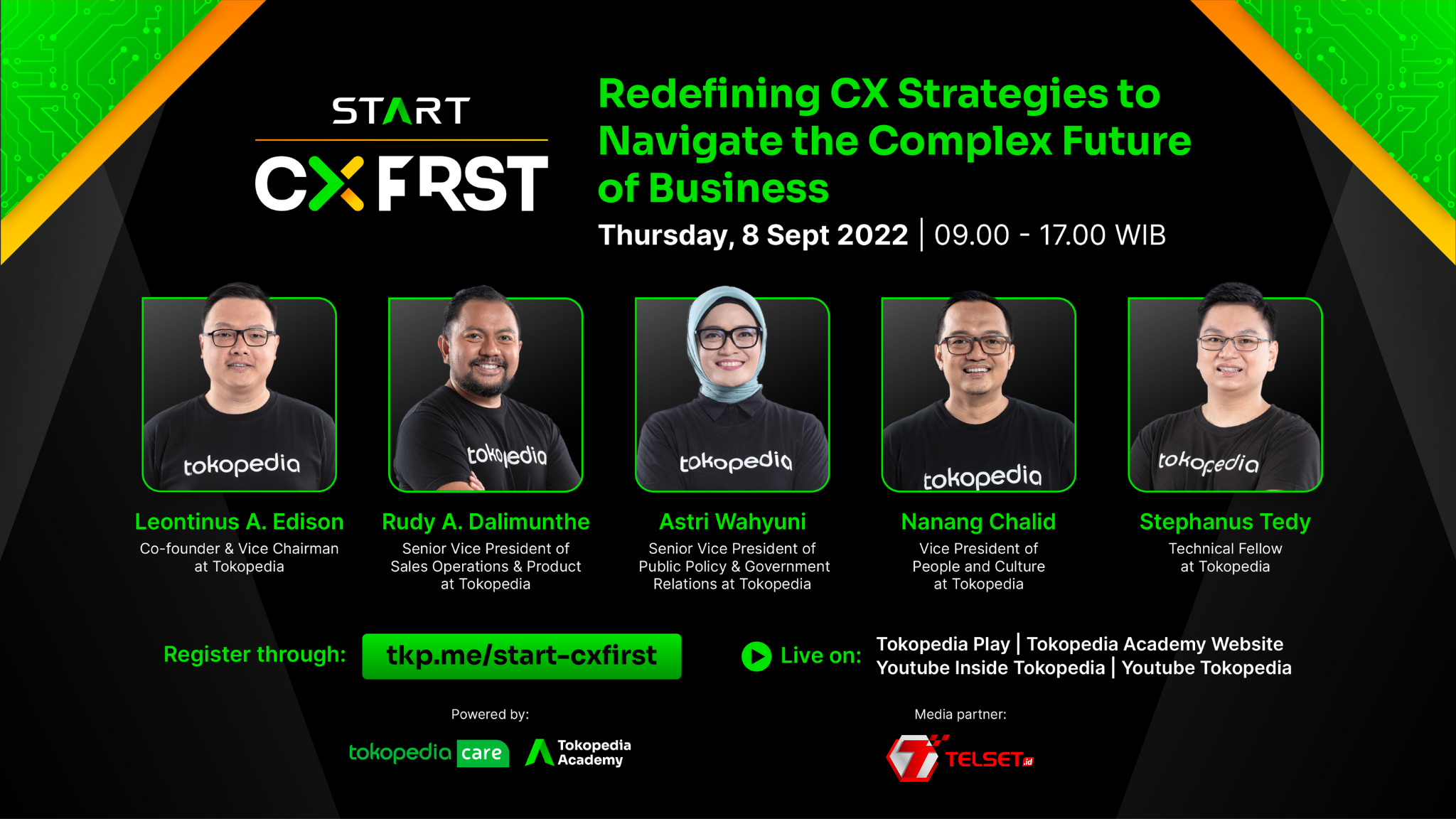 START
CX FRST

Redefining CX Strategies to Navigate the Complex Future of Business

Thursday, 8 Sept 2022 | 09.00 - 17.00 WIB

tokopedia

Leontinus A. Edison
Co-founder & Vice Chairman at Tokopedia

tokopedia

Rudy A. Dalimunthe
Senior Vice President of Sales Operations & Product at Tokopedia

tokopedia

Astri Wahyuni
Senior Vice President of Public Policy & Government Relations at Tokopedia

tokopedia

Nanang Chalid
Vice President of People and Culture at Tokopedia

tokopedia

Stephanus Tedy
Technical Fellow at Tokopedia

Register through: tkp.me/start-cxfirst

Live on: Tokopedia Play | Tokopedia Academy Website
Youtube Inside Tokopedia | Youtube Tokopedia

Powered by:
tokopedia care
Tokopedia Academy

Media partner:
TELSET.id